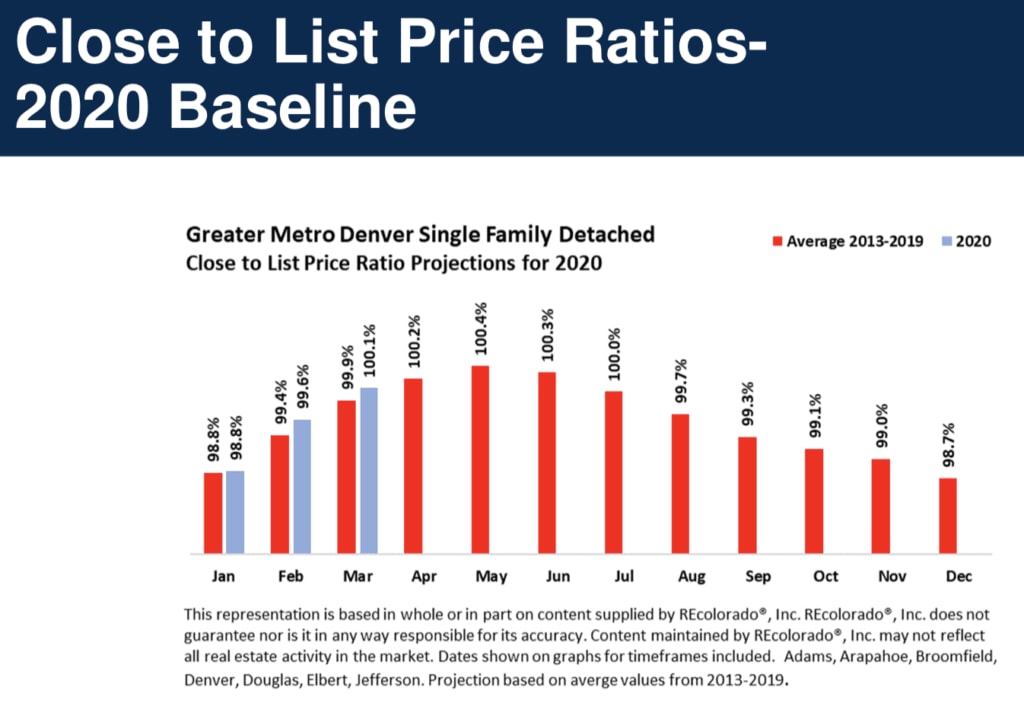 Close to List Price Ratios-
2020 Baseline

Greater Metro Denver Single Family Detached
Close to List Price Ratio Projections for 2020

Average 2013-2019 2020

98.8% 98.8% 99.4% 99.6% 99.9% 100.1% 100.2% 100.4% 100.3% 100.0% 99.7% 99.3% 99.1% 99.0% 98.7%

Jan Feb Mar Apr May Jun Jul Aug Sep Oct Nov Dec

This representation is based in whole or in part on content supplied by REcolorado®, Inc. REcolorado®, Inc. does not guarantee nor is it in any way responsible for its accuracy. Content maintained by REcolorado®, Inc. may not reflect all real estate activity in the market. Dates shown on graphs for timeframes included. Adams, Arapahoe, Broomfield, Denver, Douglas, Elbert, Jefferson. Projection based on averge values from 2013-2019.